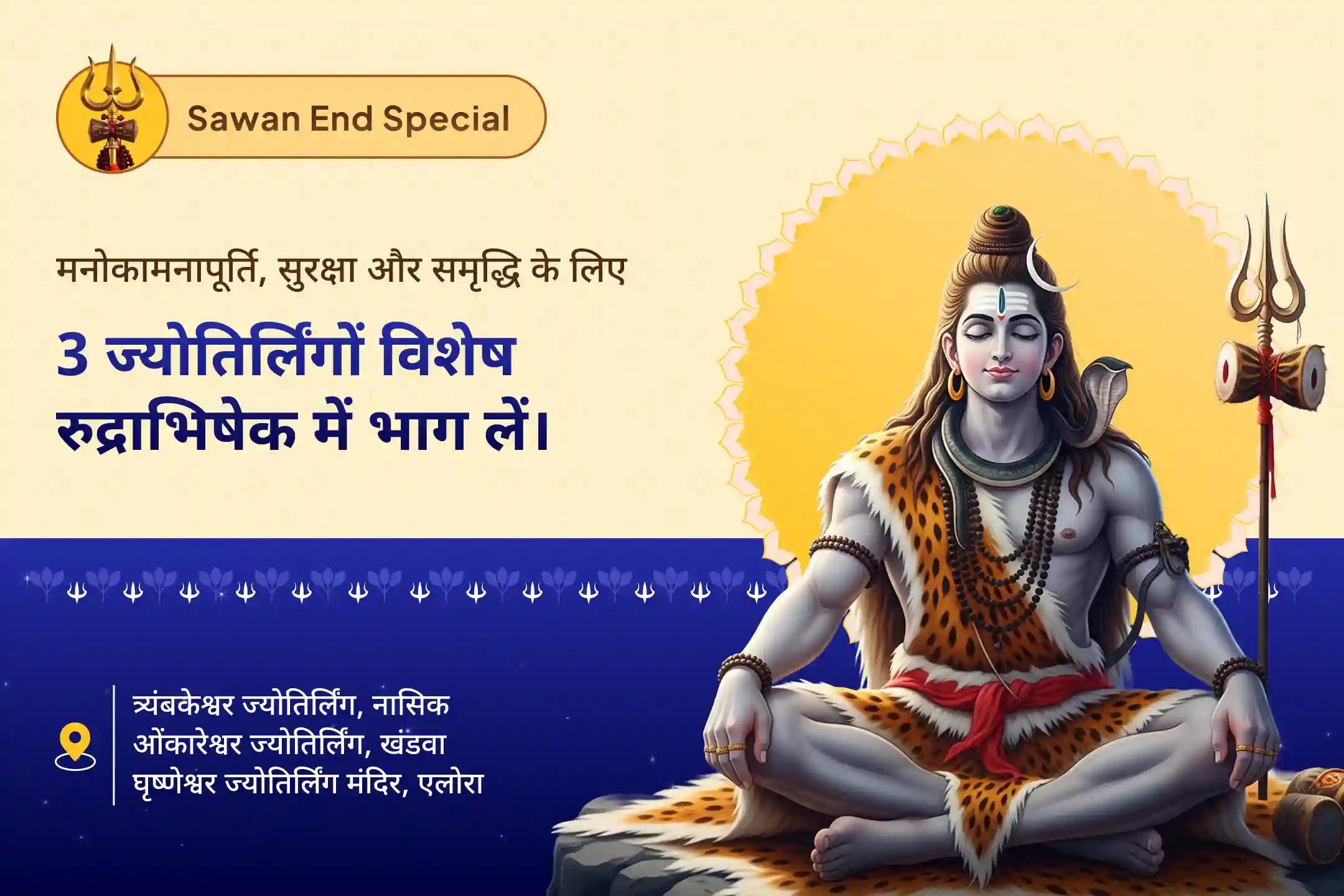 Sawan End Special

मनोकामनापूर्ति, सुरक्षा और समृद्धि के लिए

3 ज्योतिर्लिंगों विशेष रुद्राभिषेक में भाग लें।

त्र्यंबकेश्वर ज्योतिर्लिंग, नासिक
ओंकारेश्वर ज्योतिर्लिंग, खंडवा
घृष्णेश्वर ज्योतिर्लिंग मंदिर, एलोरा